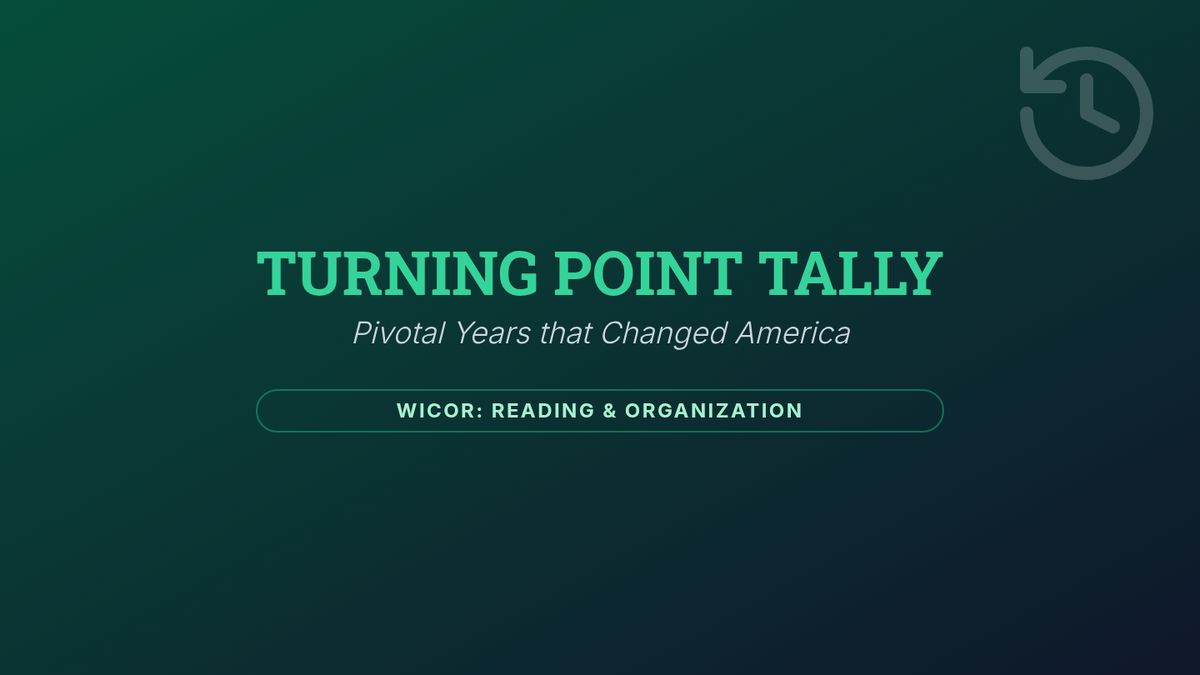 TURNING POINT TALLY

Pivotal Years that Changed America

WICOR: READING & ORGANIZATION